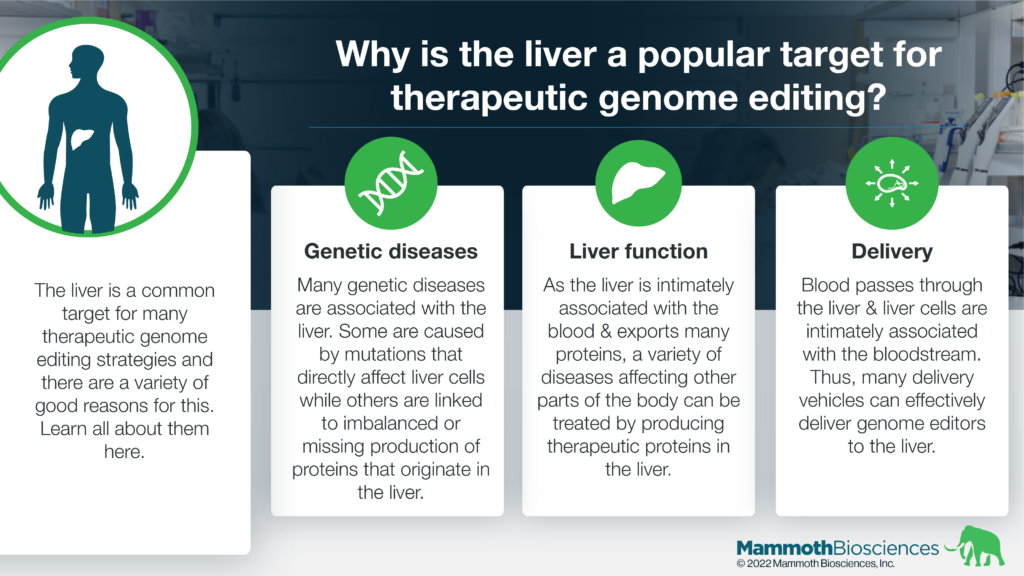 Why is the liver a popular target for therapeutic genome editing?

The liver is a common target for many therapeutic genome editing strategies and there are a variety of good reasons for this. Learn all about them here.

Genetic diseases

Many genetic diseases are associated with the liver. Some are caused by mutations that directly affect liver cells while others are linked to imbalanced or missing production of proteins that originate in the liver.

Liver function

As the liver is intimately associated with the blood & exports many proteins, a variety of diseases affecting other parts of the body can be treated by producing therapeutic proteins in the liver.

Delivery

Blood passes through the liver & liver cells are intimately associated with the bloodstream. Thus, many delivery vehicles can effectively deliver genome editors to the liver.

MammothBiosciences
© 2022 Mammoth Biosciences, Inc.